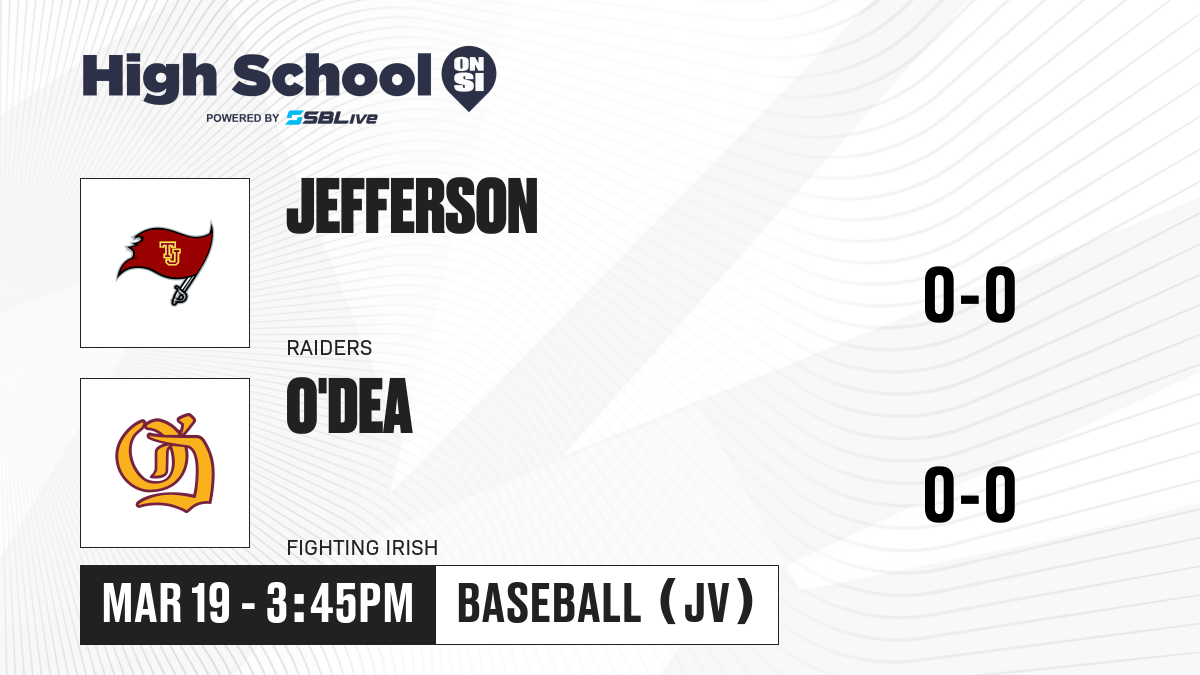 High School ON SI
POWERED BY SBLive

TJ

JEFFERSON

RAIDERS

0-0

O'DEA

FIGHTING IRISH

0-0

MAR 19 - 3:45PM

BASEBALL (JV)